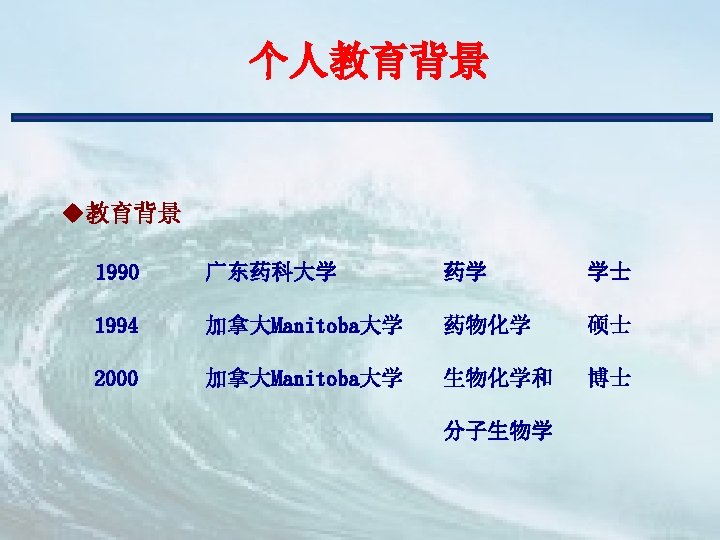 个人教育背景

◆教育背景

| 1990 | 广东药科大学 | 药学 | 学士 |
|---|---|---|---|
| 1994 | 加拿大Manitoba大学 | 药物化学 | 硕士 |
| 2000 | 加拿大Manitoba大学 | 生物化学和分子生物学 | 博士 |